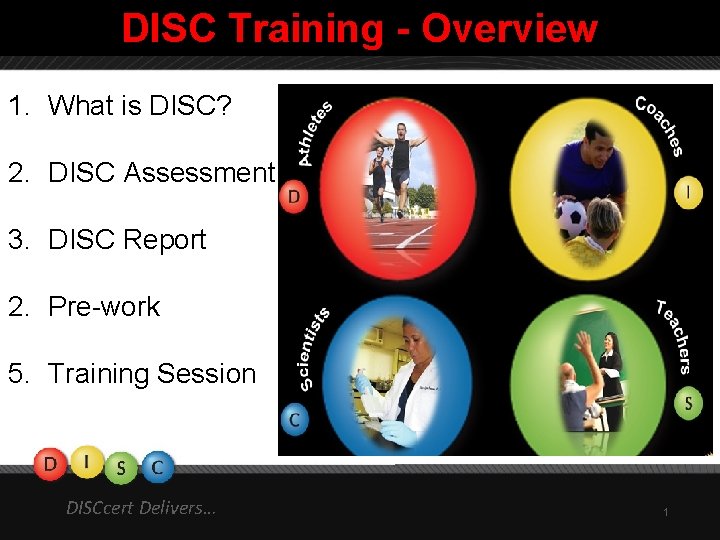 DISC Training - Overview

1. What is DISC?

2. DISC Assessment

3. DISC Report

2. Pre-work

5. Training Session

Athletes

D

Coaches

I

Scientists

C

Teachers

S

D I S C

DISCcert Delivers...

1